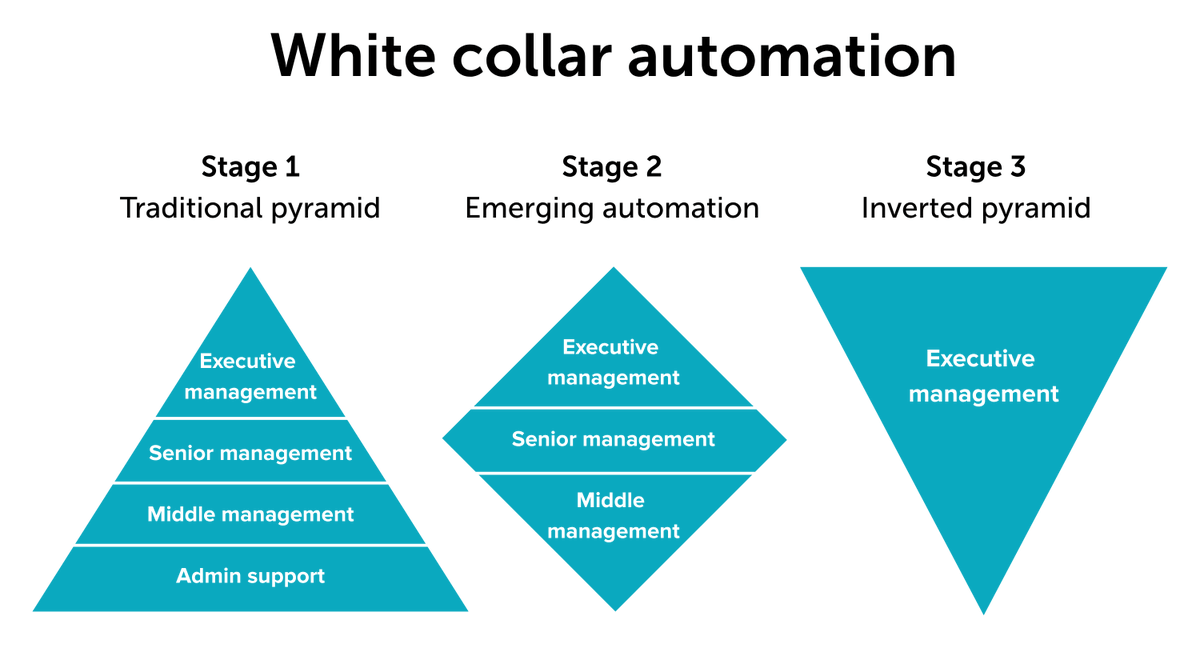 White collar automation

Stage 1
Traditional pyramid

Executive management

Senior management

Middle management

Admin support

Stage 2
Emerging automation

Executive management

Senior management

Middle management

Stage 3
Inverted pyramid

Executive management